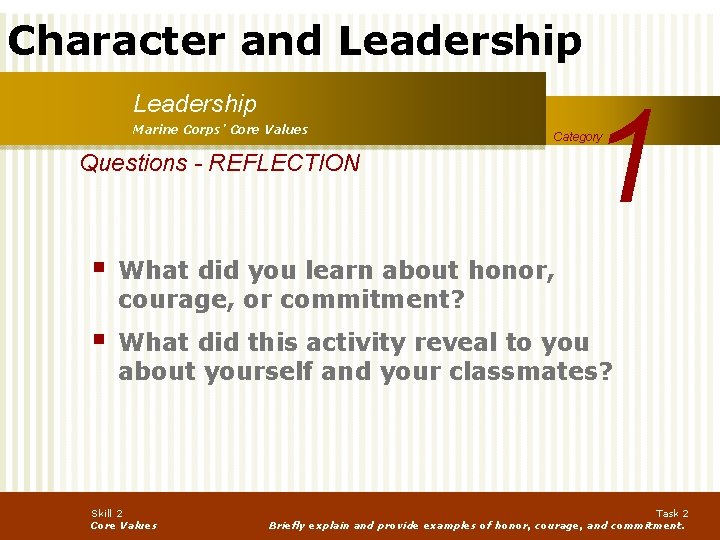 Character and Leadership

Leadership
Marine Corps' Core Values

Category 1

Questions - REFLECTION

▪ What did you learn about honor, courage, or commitment?

▪ What did this activity reveal to you about yourself and your classmates?

Skill 2
Core Values

Task 2
Briefly explain and provide examples of honor, courage, and commitment.